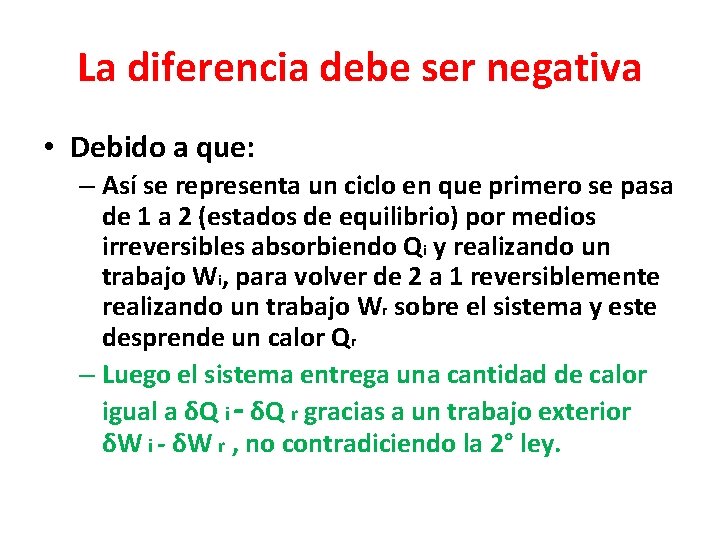 La diferencia debe ser negativa

• Debido a que:

– Así se representa un ciclo en que primero se pasa de 1 a 2 (estados de equilibrio) por medios irreversibles absorbiendo $Q_i$ y realizando un trabajo $W_i$, para volver de 2 a 1 reversiblemente realizando un trabajo $W_r$ sobre el sistema y este desprende un calor $Q_r$

– Luego el sistema entrega una cantidad de calor igual a $\delta Q_i - \delta Q_r$ gracias a un trabajo exterior $\delta W_i - \delta W_r$ , no contradiciendo la 2° ley.